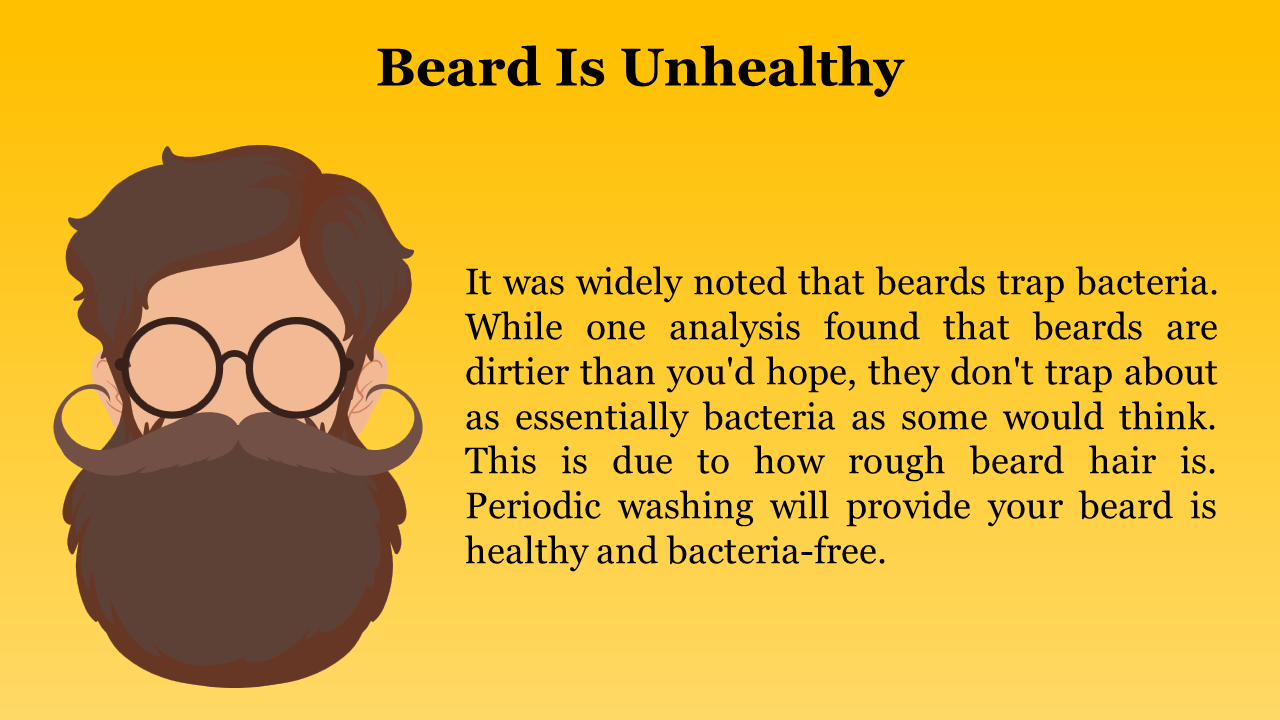 Beard Is Unhealthy

It was widely noted that beards trap bacteria. While one analysis found that beards are dirtier than you'd hope, they don't trap about as essentially bacteria as some would think. This is due to how rough beard hair is. Periodic washing will provide your beard is healthy and bacteria-free.